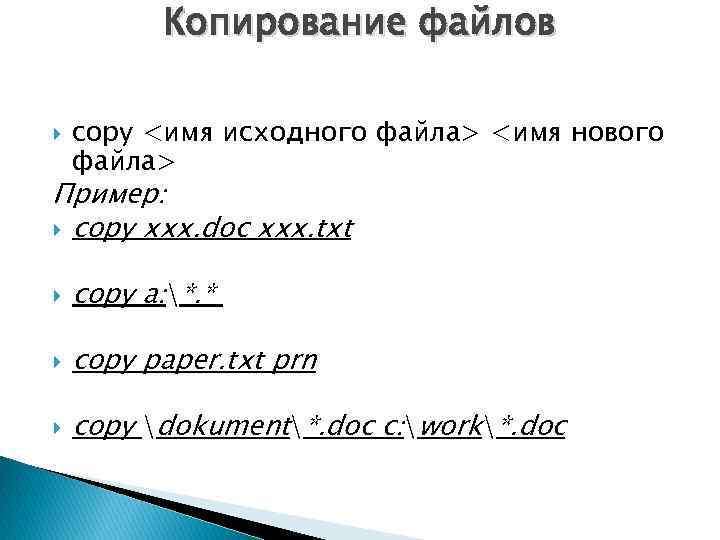 Копирование файлов

copy <имя исходного файла> <имя нового файла>

Пример:

copy xxx.doc xxx.txt

copy a:\*.*

copy paper.txt prn

copy \dokument\*.doc c:\work\*.doc